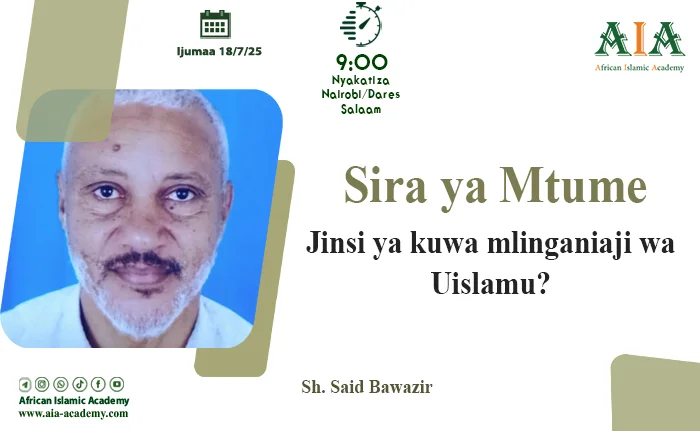 Ijumaa 18/7/25

9:00
Nyakatiza Nairobi/Dares Salaam

AIA
African Islamic Academy

Sira ya Mtume

Jinsi ya kuwa mlinganiaji wa Uislamu?

Sh. Said Bawazir

African Islamic Academy
www.aia-academy.com